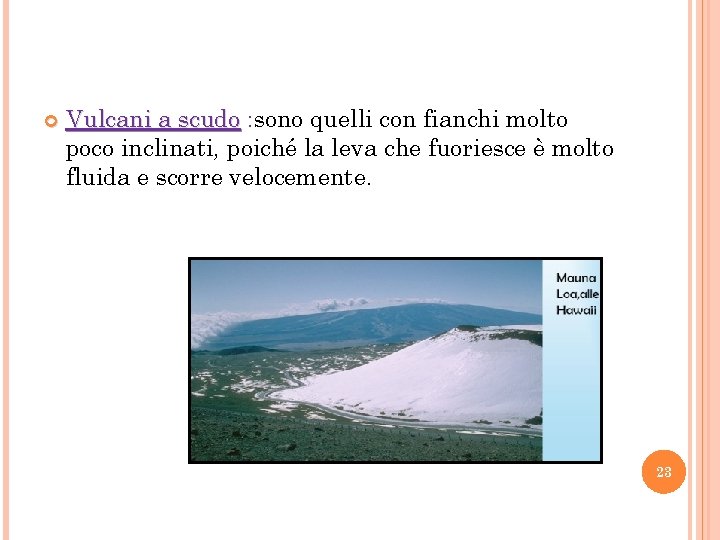 Vulcani a scudo :sono quelli con fianchi molto poco inclinati, poiché la leva che fuoriesce è molto fluida e scorre velocemente.

Mauna Loa,alle Hawaii

23